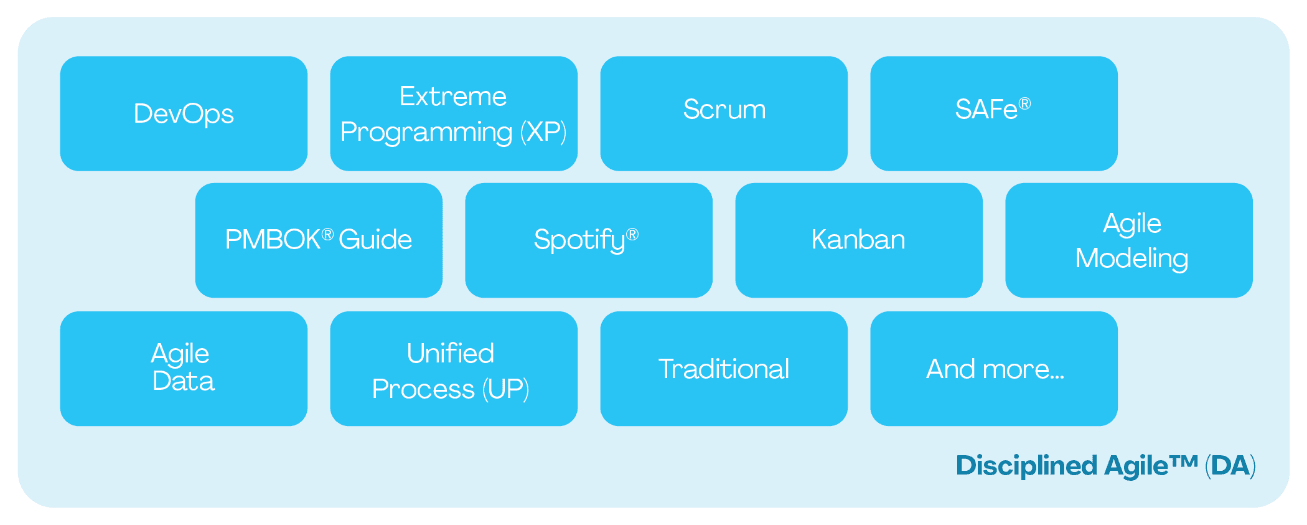 DevOps

Extreme Programming (XP)

Scrum

SAFe®

PMBOK® Guide

Spotify®

Kanban

Agile Modeling

Agile Data

Unified Process (UP)

Traditional

And more...

Disciplined Agile™ (DA)